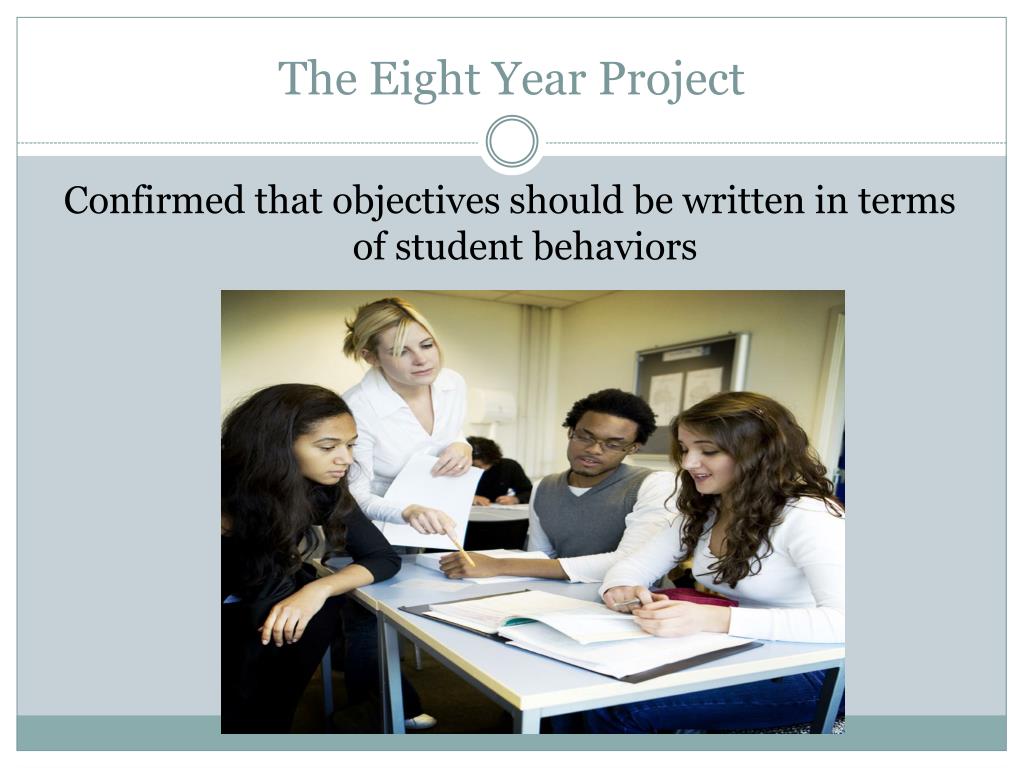 The Eight Year Project

Confirmed that objectives should be written in terms of student behaviors